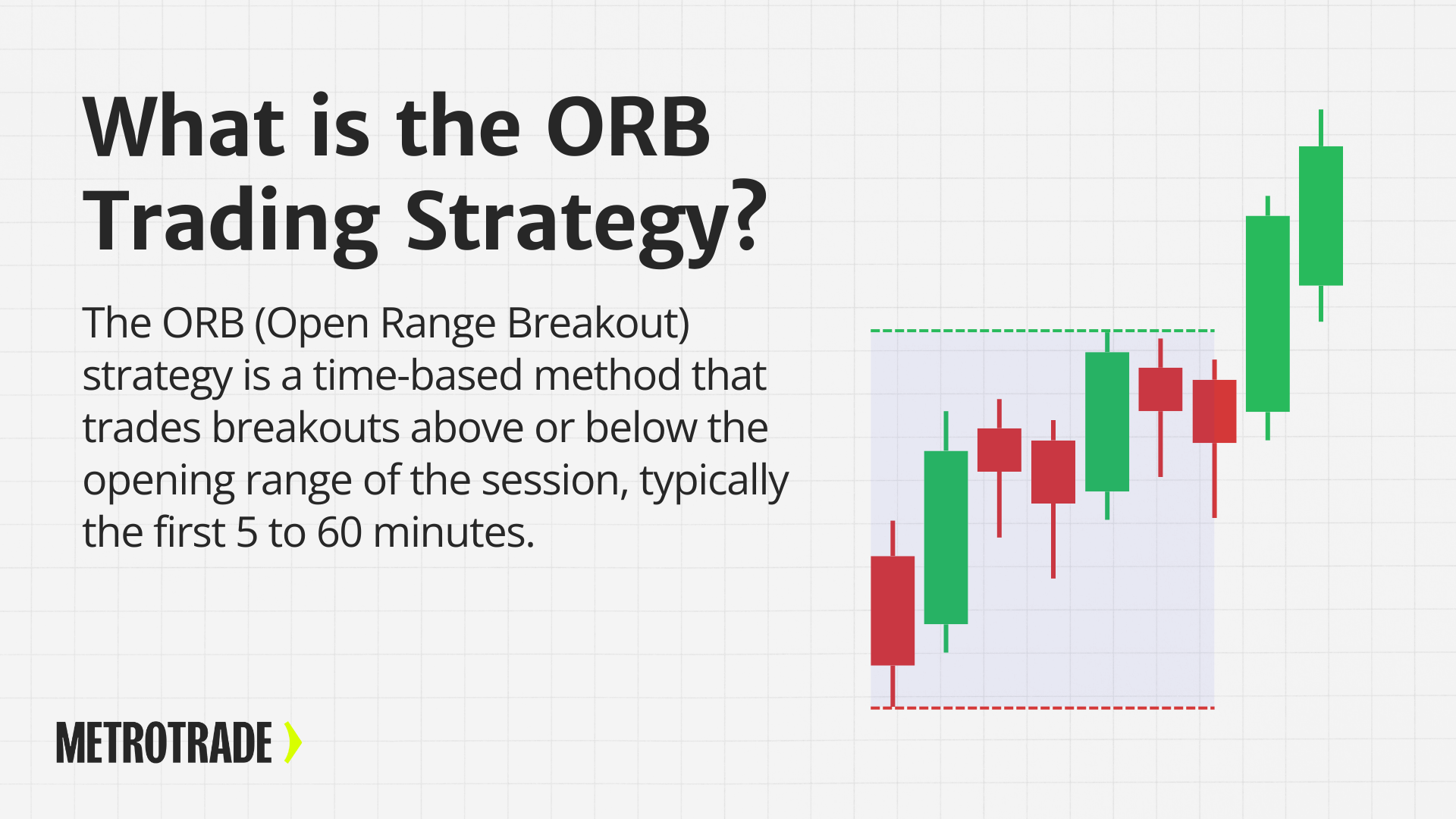 What is the ORB Trading Strategy?

The ORB (Open Range Breakout) strategy is a time-based method that trades breakouts above or below the opening range of the session, typically the first 5 to 60 minutes.

METROTRADE